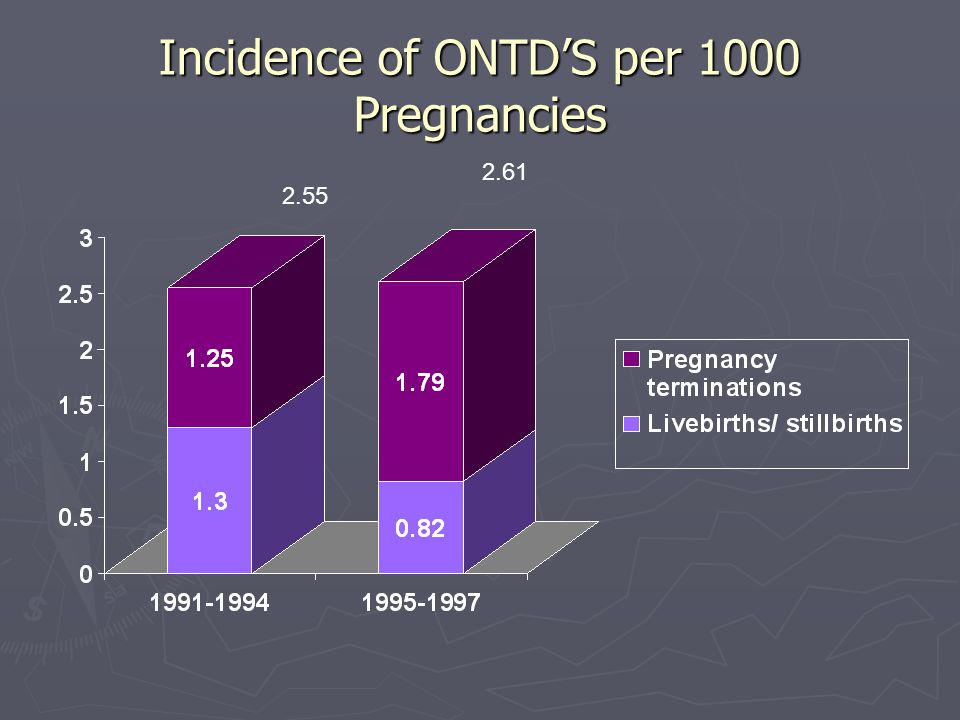 Incidence of ONTD’S per 1000 Pregnancies

2.55

2.61

3
2.5
2
1.5
1
0.5
0

1.25
1.3
1.79
0.82

1991-1994
1995-1997

Pregnancy terminations
Livebirths/ stillbirths